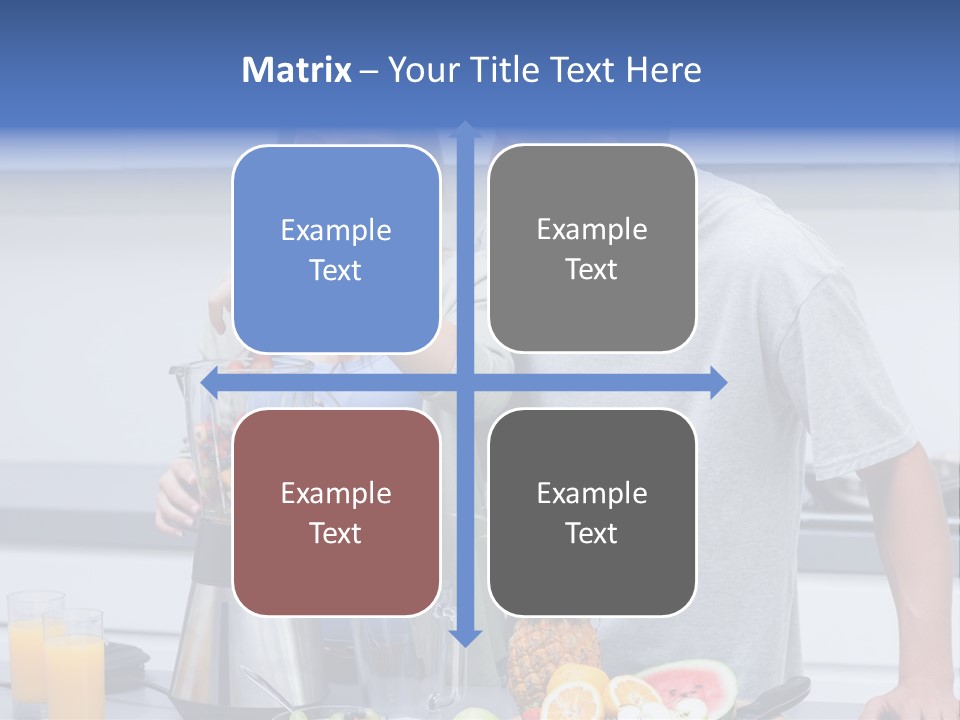 Matrix – Your Title Text Here

Example Text

Example Text

Example Text

Example Text